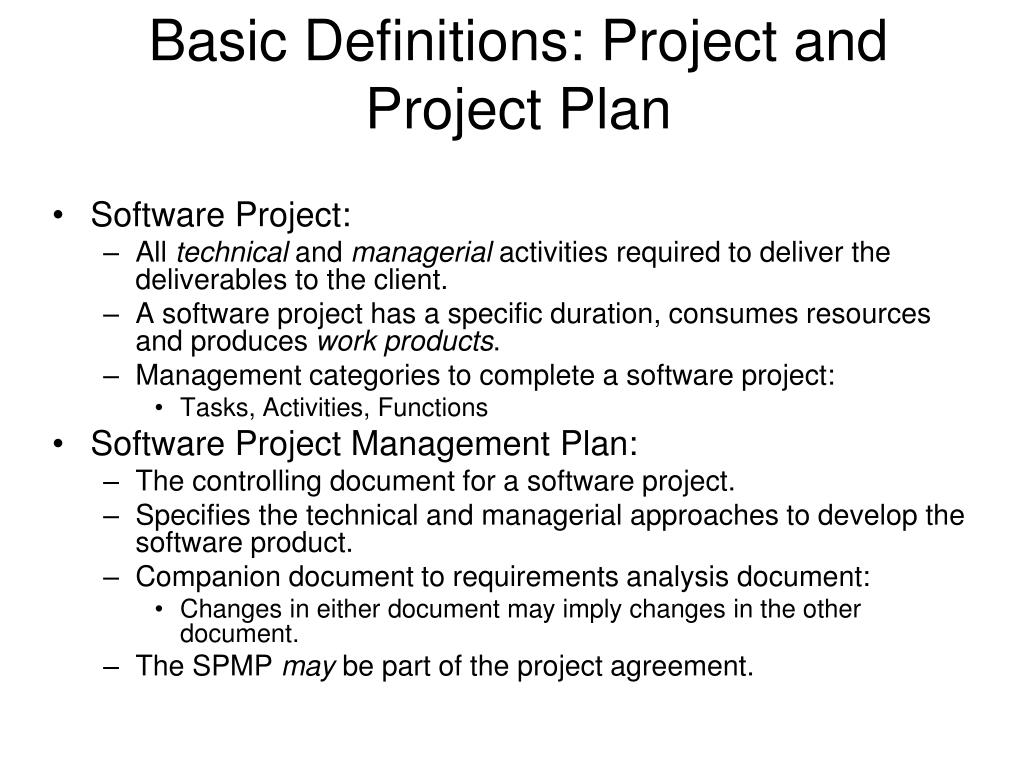 Basic Definitions: Project and Project Plan

• Software Project:
– All technical and managerial activities required to deliver the deliverables to the client.
– A software project has a specific duration, consumes resources and produces work products.
– Management categories to complete a software project:
• Tasks, Activities, Functions
• Software Project Management Plan:
– The controlling document for a software project.
– Specifies the technical and managerial approaches to develop the software product.
– Companion document to requirements analysis document:
• Changes in either document may imply changes in the other document.
– The SPMP may be part of the project agreement.